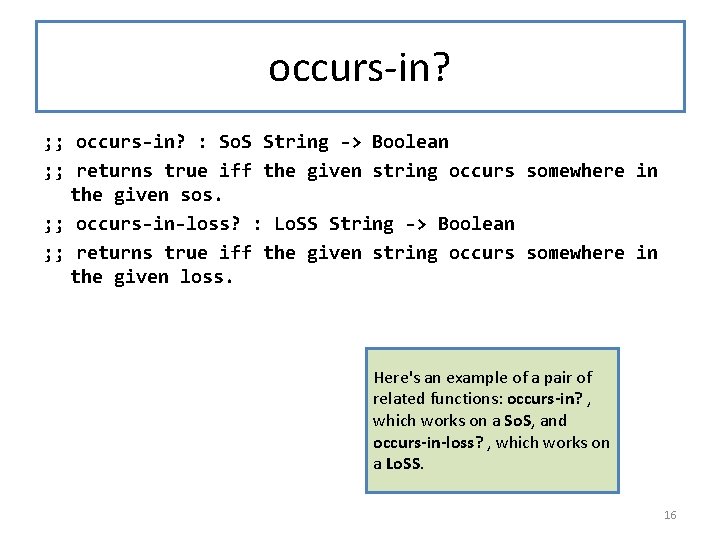 occurs-in?

;; occurs-in? : SoS String -> Boolean

;; returns true iff the given string occurs somewhere in the given sos.

;; occurs-in-loss? : LoSS String -> Boolean

;; returns true iff the given string occurs somewhere in the given loss.

Here's an example of a pair of related functions: occurs-in? , which works on a SoS, and occurs-in-loss? , which works on a LoSS.

16